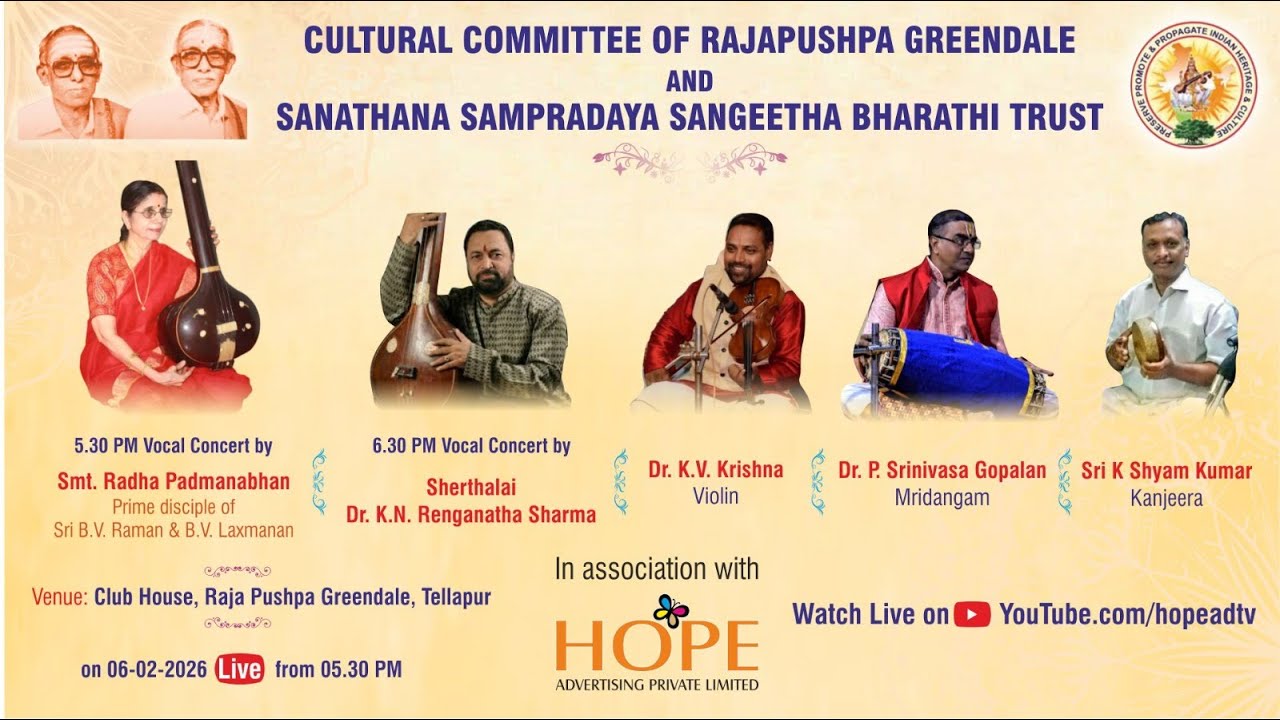 CULTURAL COMMITTEE OF RAJAPUSHPA GREENDALE
AND
SANATHANA SAMPRADAYA SANGEETHA BHARATHI TRUST

PRESERVE PROMOTE & PROPAGATE INDIAN HERITAGE & CULTURE

5.30 PM Vocal Concert by
Smt. Radha Padmanabhan
Prime disciple of
Sri B.V. Raman & B.V. Laxmanan

6.30 PM Vocal Concert by
Sherthalai
Dr. K.N. Renganatha Sharma

Dr. K.V. Krishna
Violin

Dr. P. Srinivasa Gopalan
Mridangam

Sri K Shyam Kumar
Kanjeera

Venue: Club House, Raja Pushpa Greendale, Tellapur

on 06-02-2026 Live from 05.30 PM

In association with
HOPE
ADVERTISING PRIVATE LIMITED

Watch Live on YouTube.com/hopeadtv